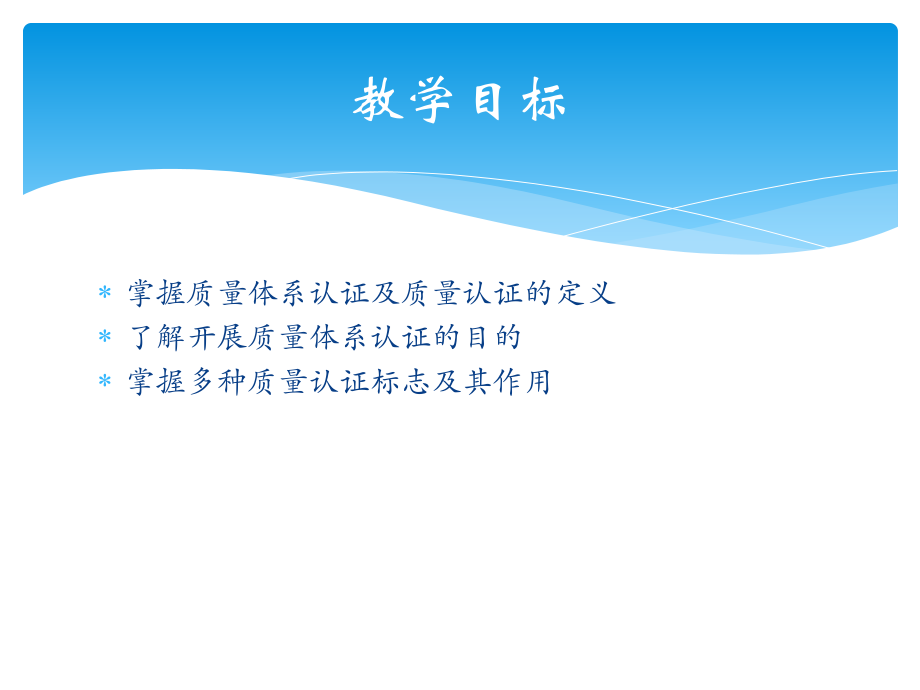 教学目标

* 掌握质量体系认证及质量认证的定义
* 了解开展质量体系认证的目的
* 掌握多种质量认证标志及其作用